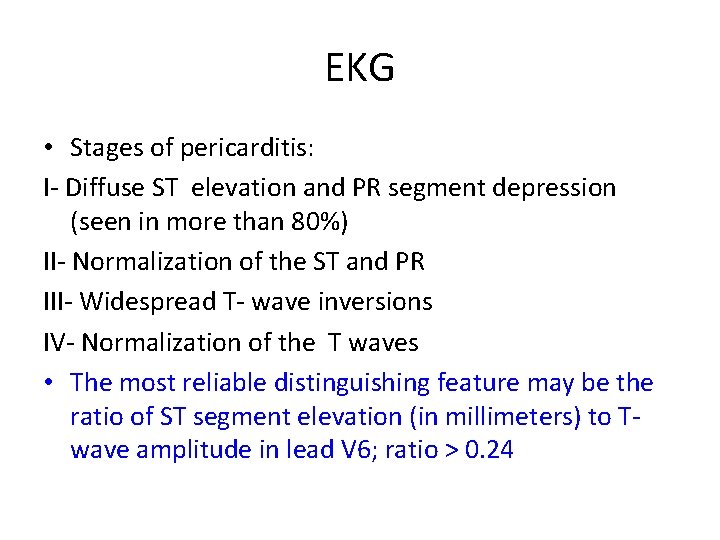 EKG

• Stages of pericarditis:

I- Diffuse ST elevation and PR segment depression (seen in more than 80%)

II- Normalization of the ST and PR

III- Widespread T- wave inversions

IV- Normalization of the T waves

• The most reliable distinguishing feature may be the ratio of ST segment elevation (in millimeters) to T-wave amplitude in lead V6; ratio > 0.24